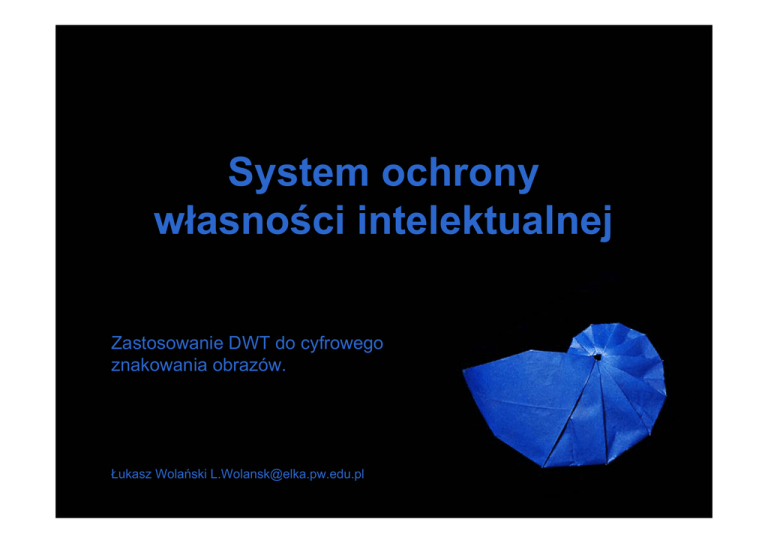 System ochrony własności intelektualnej

Zastosowanie DWT do cyfrowego znakowania obrazów.

Łukasz Wolański L.Wolansk@elka.pw.edu.pl